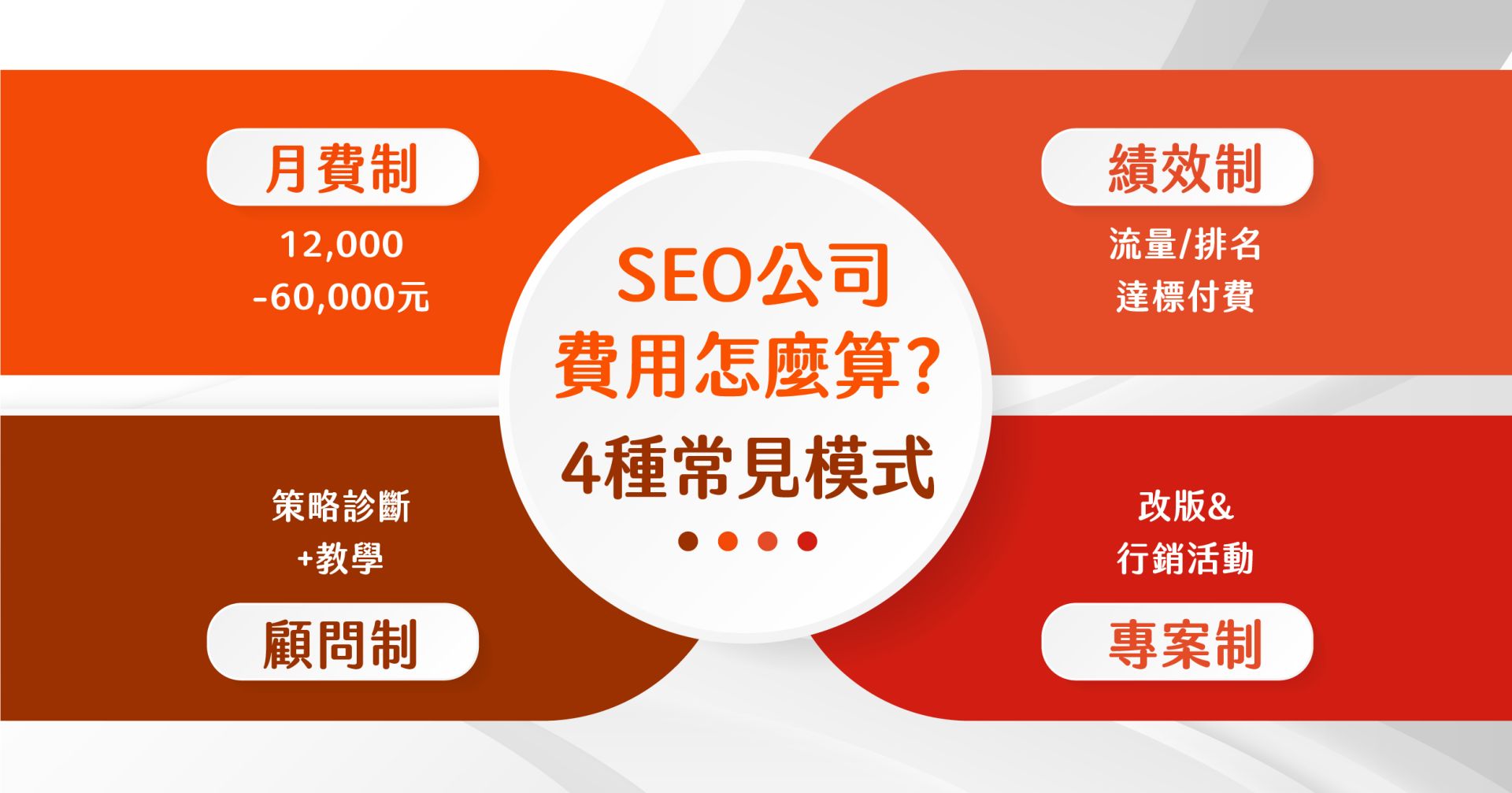 月費制

12,000
-60,000元

SEO公司
費用怎麼算?
4種常見模式

績效制

流量/排名
達標付費

策略診斷
+教學

顧問制

改版&
行銷活動

專案制